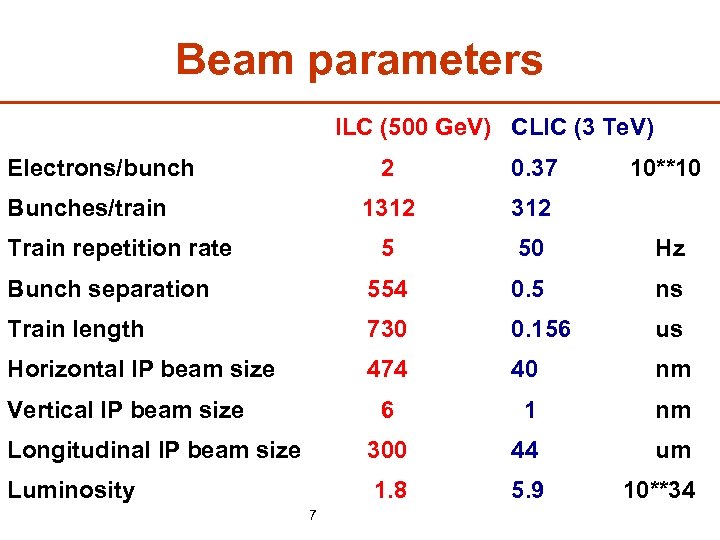 Beam parameters

| | ILC (500 GeV) | CLIC (3 TeV) | |
|---|---|---|---|
| Electrons/bunch | 2 | 0.37 | 10**10 |
| Bunches/train | 1312 | 312 | |
| Train repetition rate | 5 | 50 | Hz |
| Bunch separation | 554 | 0.5 | ns |
| Train length | 730 | 0.156 | us |
| Horizontal IP beam size | 474 | 40 | nm |
| Vertical IP beam size | 6 | 1 | nm |
| Longitudinal IP beam size | 300 | 44 | um |
| Luminosity | 1.8 | 5.9 | 10**34 |

7